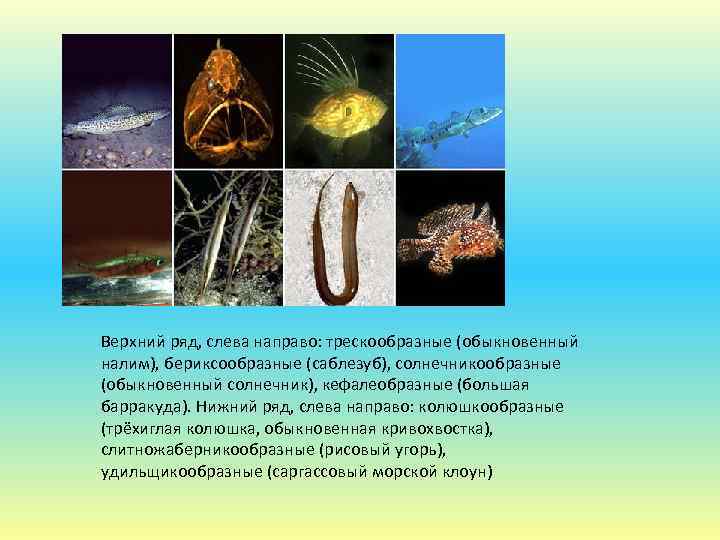 Верхний ряд, слева направо: трескообразные (обыкновенный налим), бериксообразные (саблезуб), солнечникообразные (обыкновенный солнечник), кефалеобразные (большая барракуда). Нижний ряд, слева направо: колюшкообразные (трёхиглая колюшка, обыкновенная кривохвостка), слитножаберникообразные (рисовый угорь), удильщикообразные (саргассовый морской клоун)